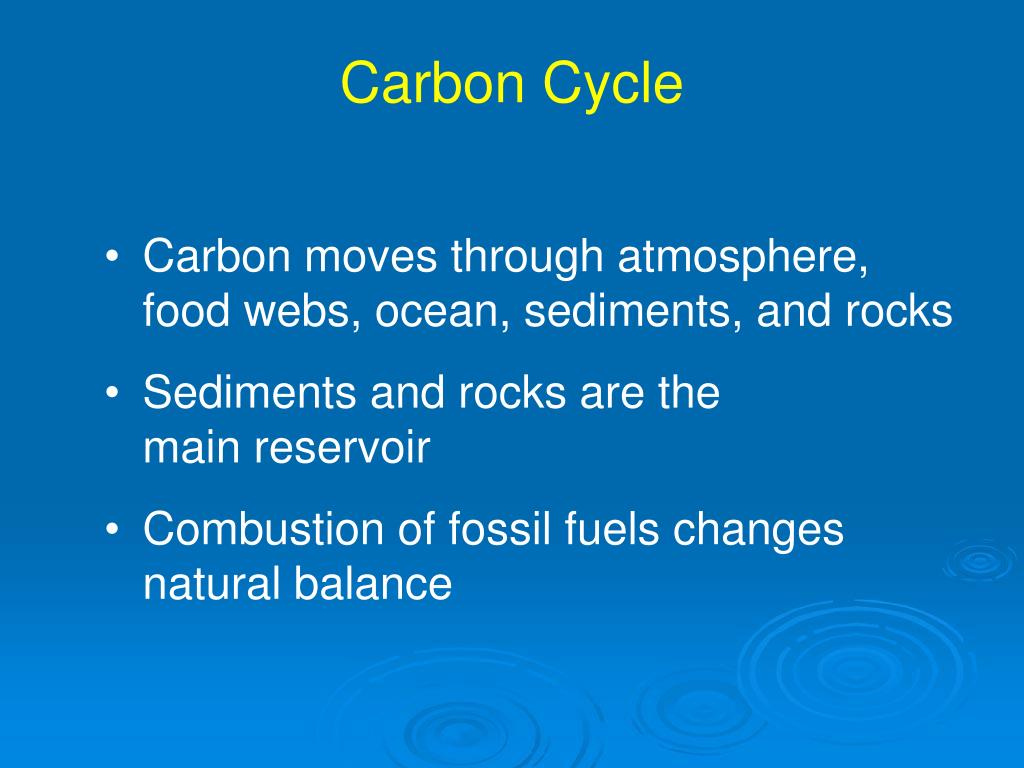 Carbon Cycle

• Carbon moves through atmosphere, food webs, ocean, sediments, and rocks

• Sediments and rocks are the main reservoir

• Combustion of fossil fuels changes natural balance